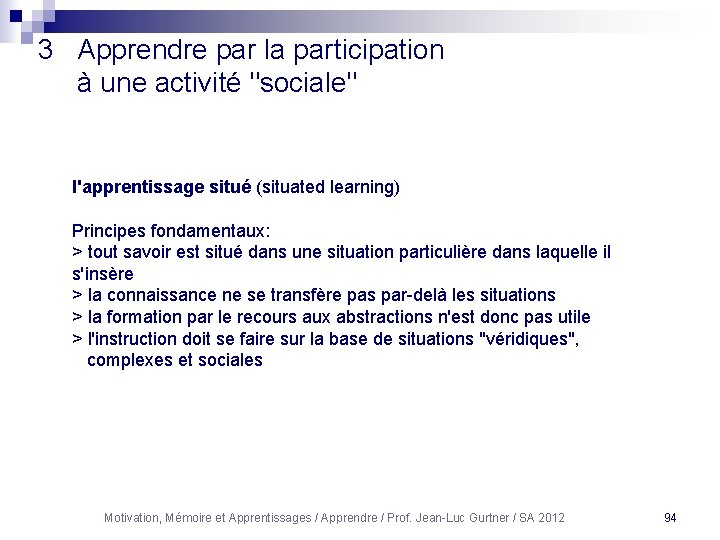 3 Apprendre par la participation à une activité "sociale"

l'apprentissage situé (situated learning)

Principes fondamentaux:
> tout savoir est situé dans une situation particulière dans laquelle il s'insère
> la connaissance ne se transfère pas par-delà les situations
> la formation par le recours aux abstractions n'est donc pas utile
> l'instruction doit se faire sur la base de situations "véridiques", complexes et sociales

Motivation, Mémoire et Apprentissages / Apprendre / Prof. Jean-Luc Gurtner / SA 2012

94